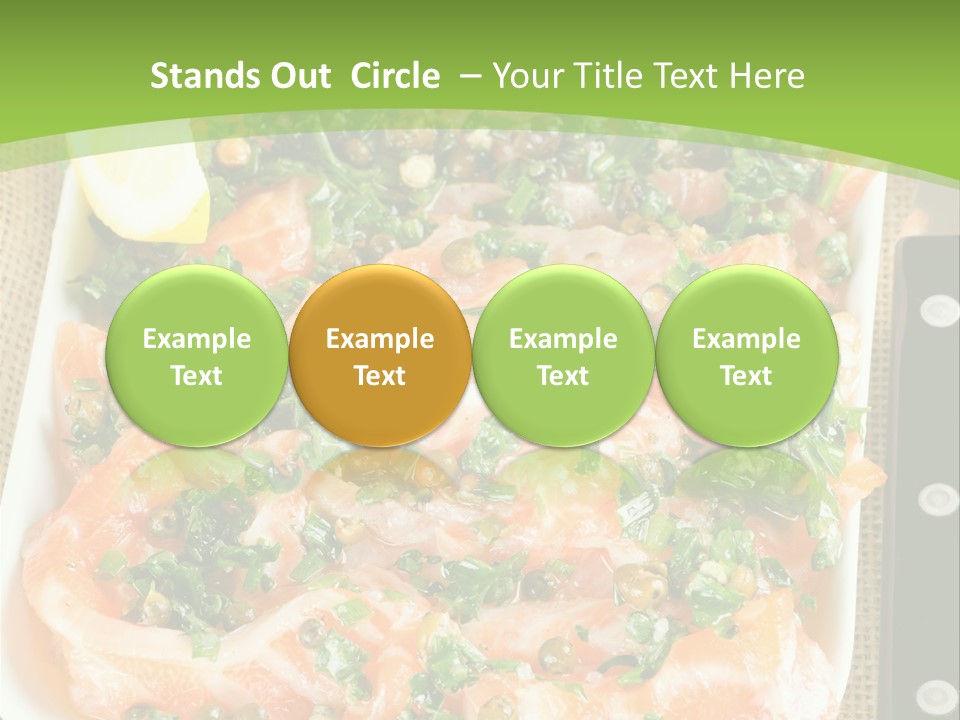 Stands Out  Circle  – Your Title Text Here

Example Text

Example Text

Example Text

Example Text